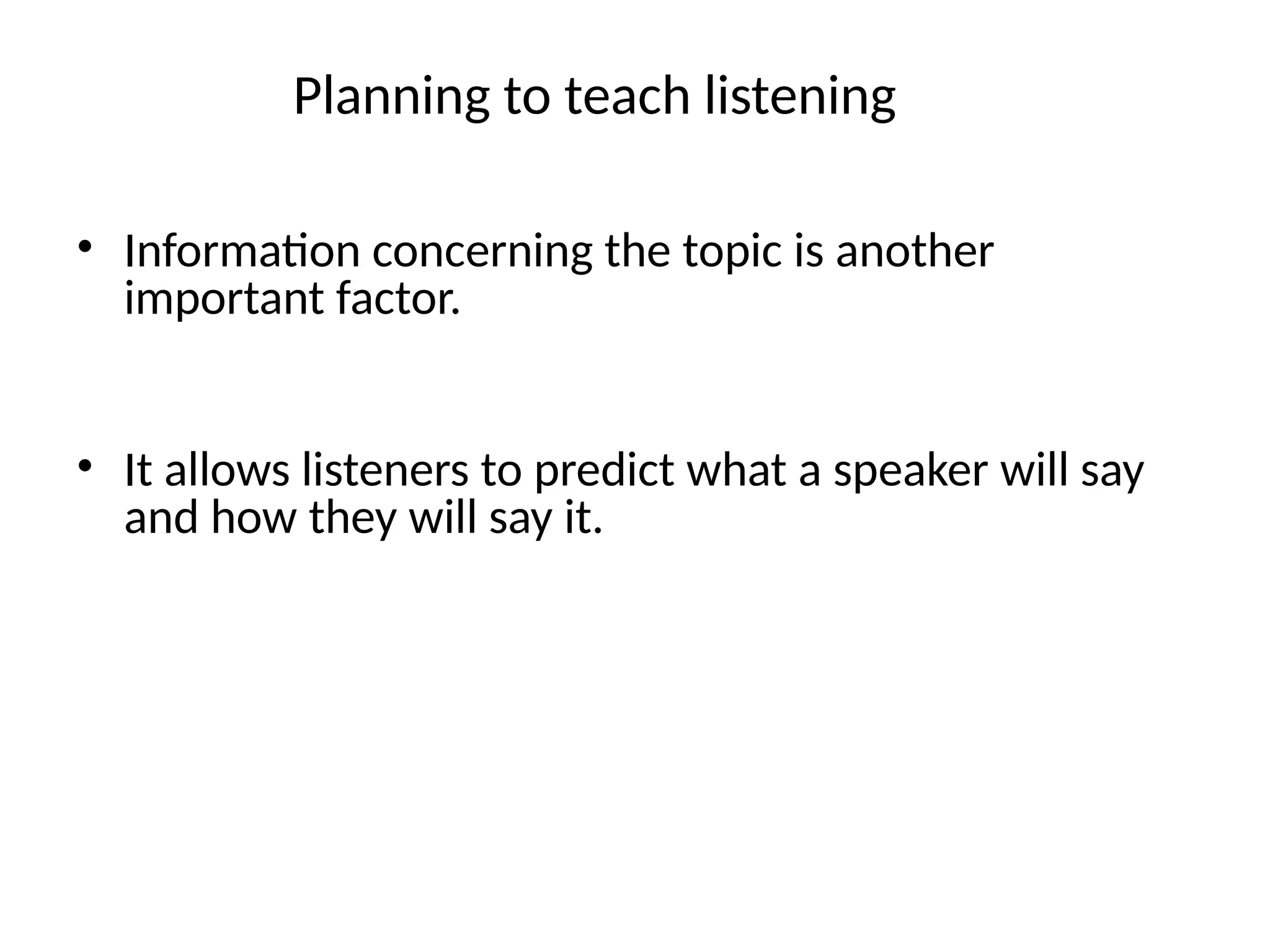 Planning to teach listening

• Information concerning the topic is another important factor.

• It allows listeners to predict what a speaker will say and how they will say it.